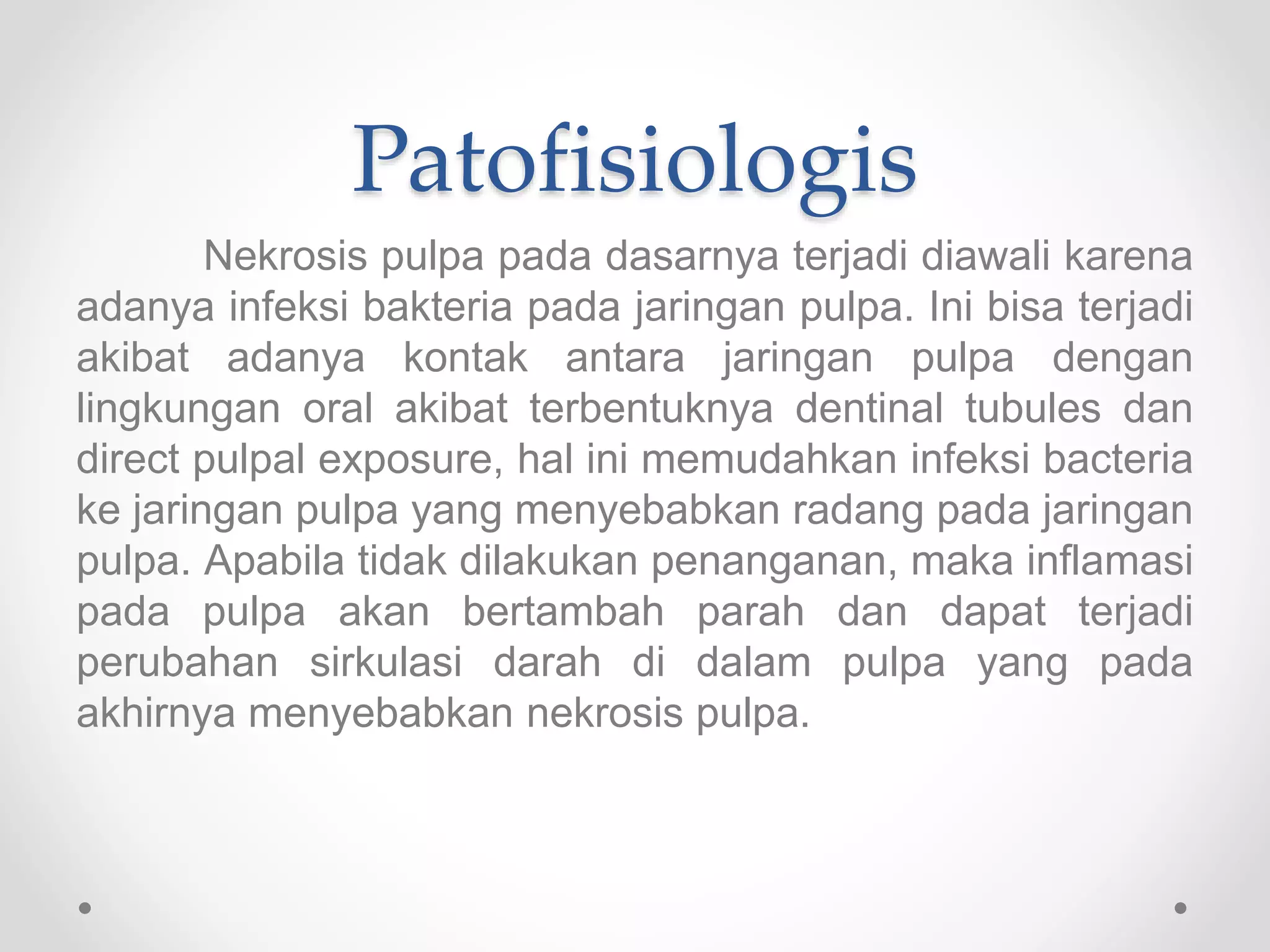 Patofisiologis

Nekrosis pulpa pada dasarnya terjadi diawali karena adanya infeksi bakteria pada jaringan pulpa. Ini bisa terjadi akibat adanya kontak antara jaringan pulpa dengan lingkungan oral akibat terbentuknya dentinal tubules dan direct pulpal exposure, hal ini memudahkan infeksi bacteria ke jaringan pulpa yang menyebabkan radang pada jaringan pulpa. Apabila tidak dilakukan penanganan, maka inflamasi pada pulpa akan bertambah parah dan dapat terjadi perubahan sirkulasi darah di dalam pulpa yang pada akhirnya menyebabkan nekrosis pulpa.